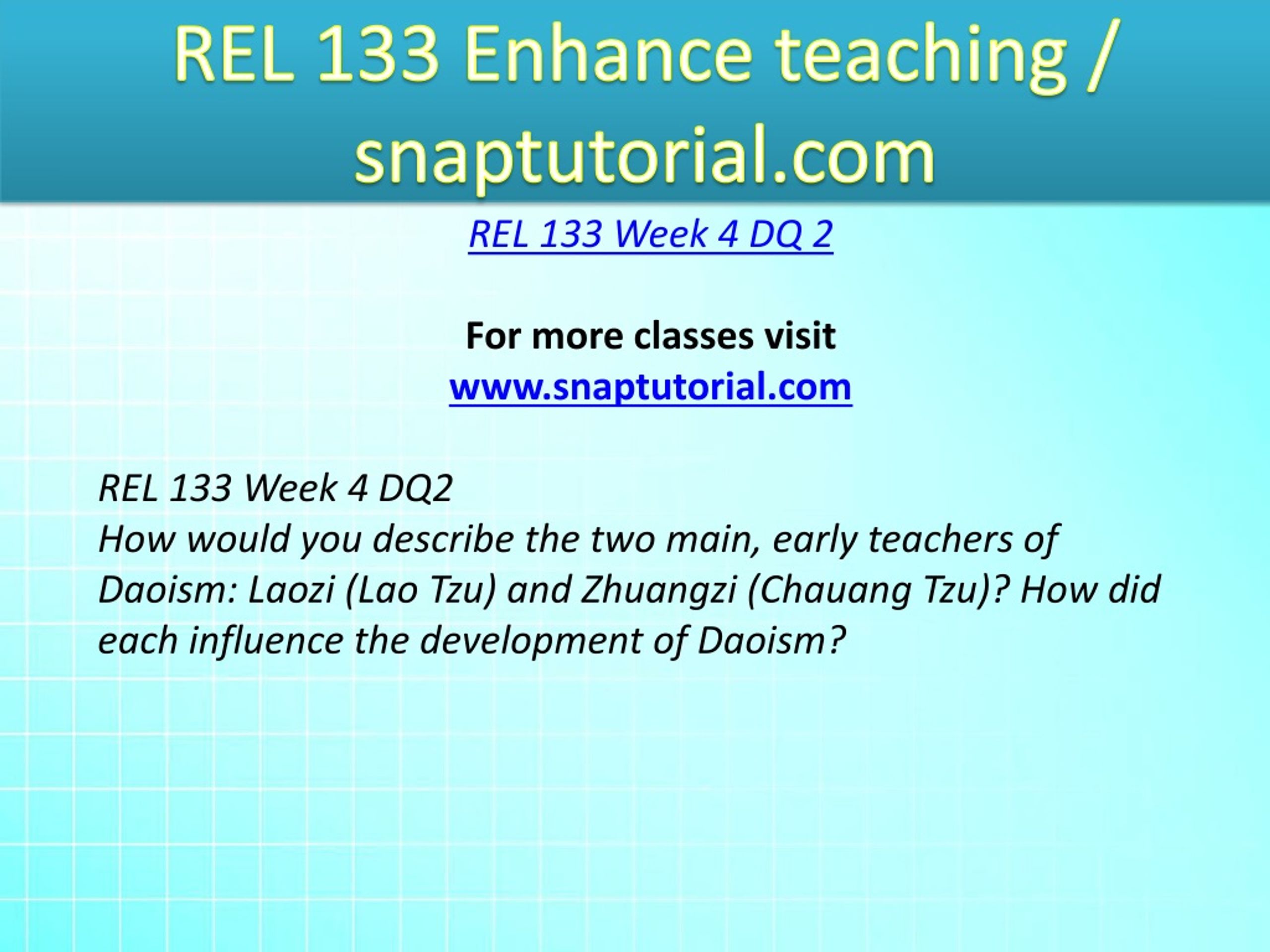 REL 133 Enhance teaching / snaptutorial.com

REL 133 Week 4 DQ 2

For more classes visit
www.snaptutorial.com

REL 133 Week 4 DQ2
How would you describe the two main, early teachers of Daoism: Laozi (Lao Tzu) and Zhuangzi (Chauang Tzu)? How did each influence the development of Daoism?